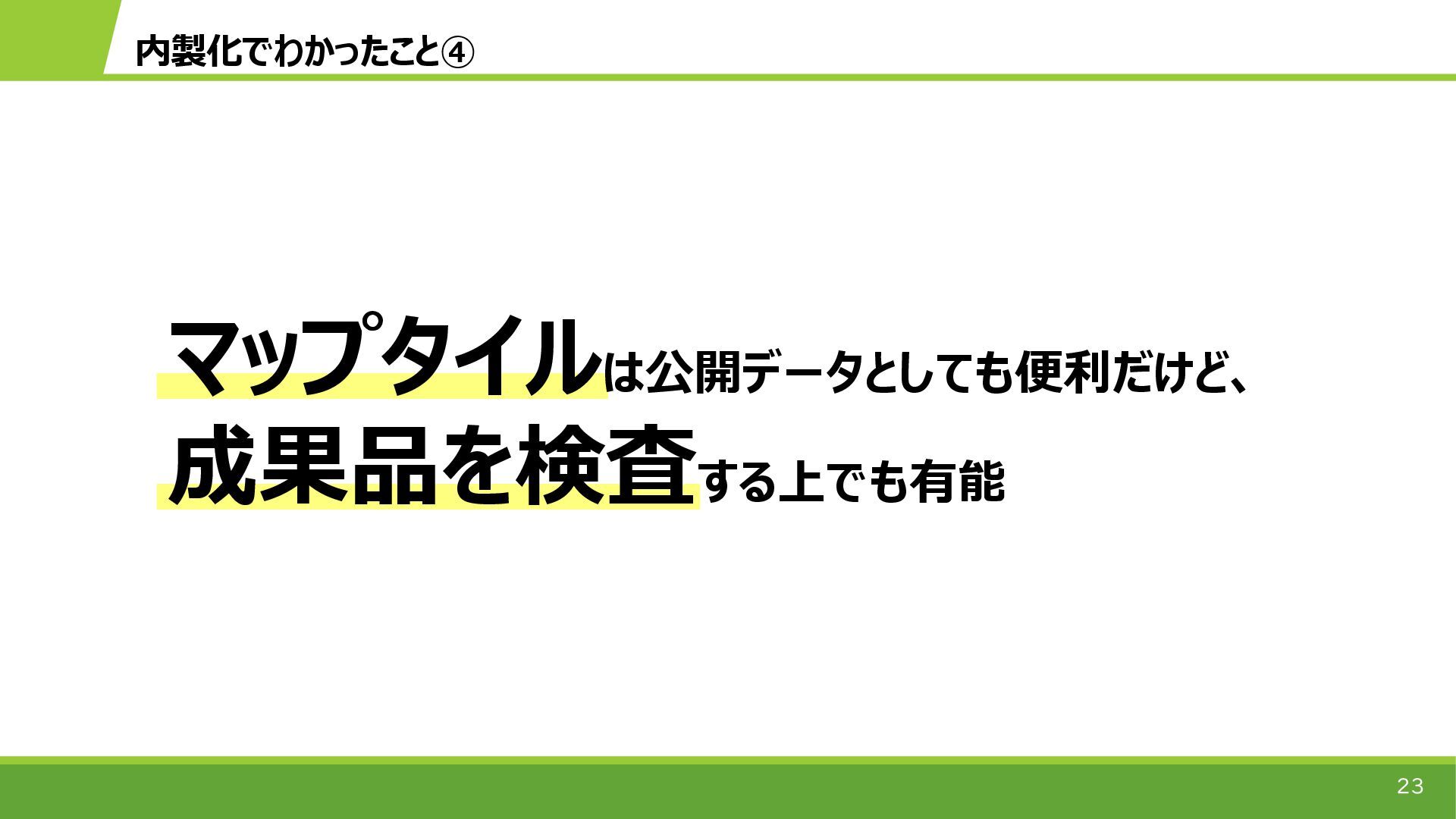 内製化でわかったこと④

マップタイルは公開データとしても便利だけど、
成果品を検査する上でも有能

23